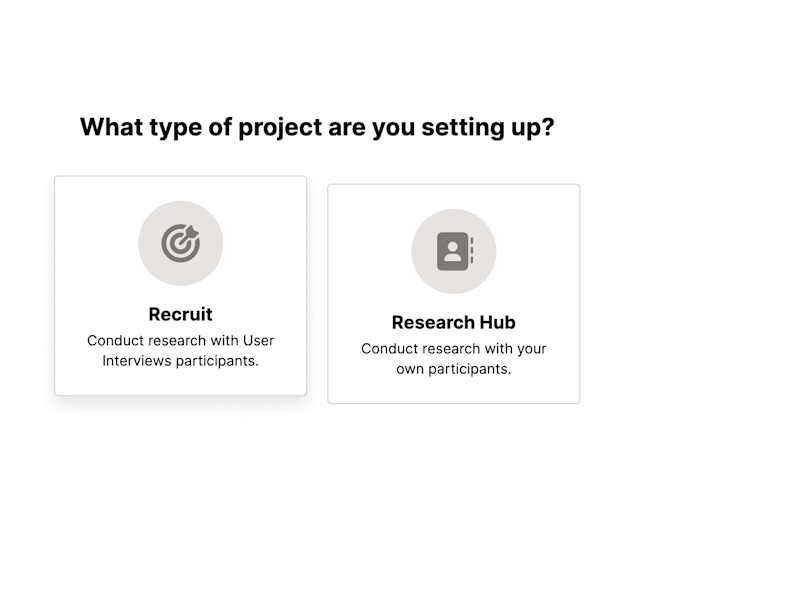 What type of project are you setting up?

Recruit
Conduct research with User Interviews participants.

Research Hub
Conduct research with your own participants.